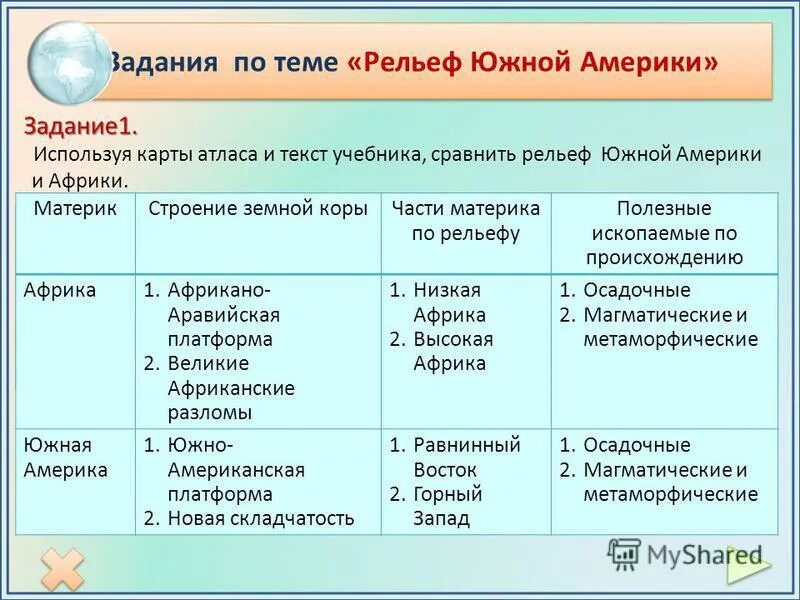 Задания по теме «Рельеф Южной Америки»

Задание1.
Используя карты атласа и текст учебника, сравнить рельеф Южной Америки и Африки.

| Материк | Строение земной коры | Части материка по рельефу | Полезные ископаемые по происхождению |
|---|---|---|---|
| Африка | 1. Африкано-Аравийская платформа 2. Великие Африканские разломы | 1. Низкая Африка 2. Высокая Африка | 1. Осадочные 2. Магматические и метаморфические |
| Южная Америка | 1. Южно-Американская платформа 2. Новая складчатость | 1. Равнинный Восток 2. Горный Запад | 1. Осадочные 2. Магматические и метаморфические |

MyShared